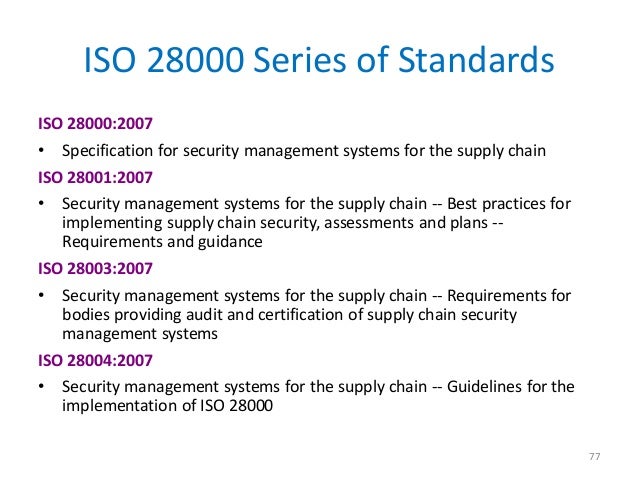 ISO 28000 Series of Standards

ISO 28000:2007

• Specification for security management systems for the supply chain

ISO 28001:2007

• Security management systems for the supply chain -- Best practices for implementing supply chain security, assessments and plans -- Requirements and guidance

ISO 28003:2007

• Security management systems for the supply chain -- Requirements for bodies providing audit and certification of supply chain security management systems

ISO 28004:2007

• Security management systems for the supply chain -- Guidelines for the implementation of ISO 28000

77